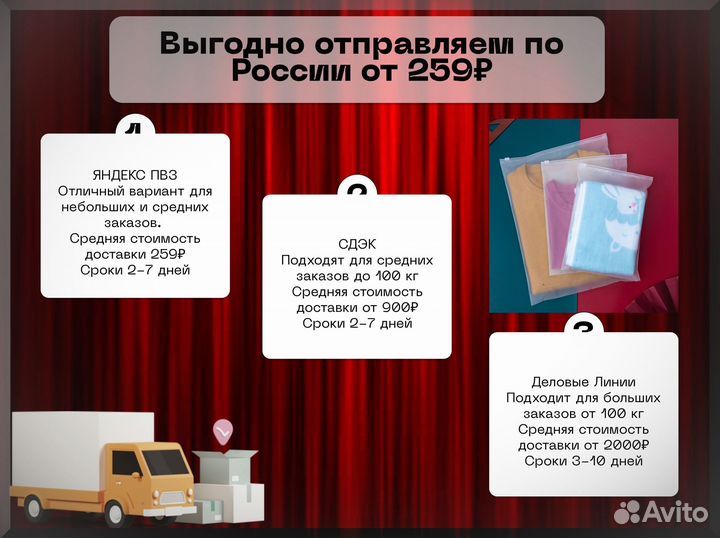 Выгодно отправляем по России от 259₽

1

ЯНДЕКС ПВЗ
Отличный вариант для небольших и средних заказов.
Средняя стоимость доставки 259₽
Сроки 2-7 дней

2

СДЭК
Подходят для средних заказов до 100 кг
Средняя стоимость доставки от 900₽
Сроки 2-7 дней

3

Деловые Линии
Подходит для больших заказов от 100 кг
Средняя стоимость доставки от 2000₽
Сроки 3-10 дней

Avito